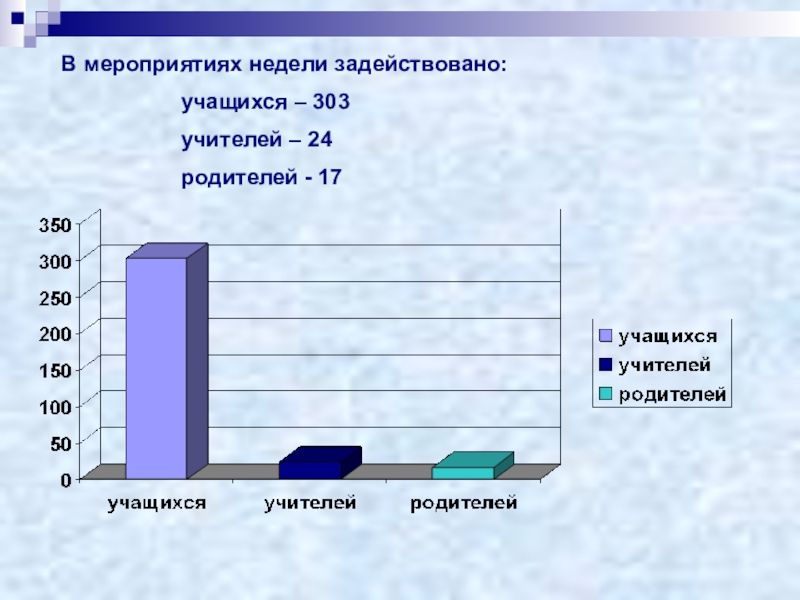 В мероприятиях недели задействовано:

учащихся – 303

учителей – 24

родителей - 17

350
300
250
200
150
100
50
0

учащихся
учителей
родителей

учащихся
учителей
родителей